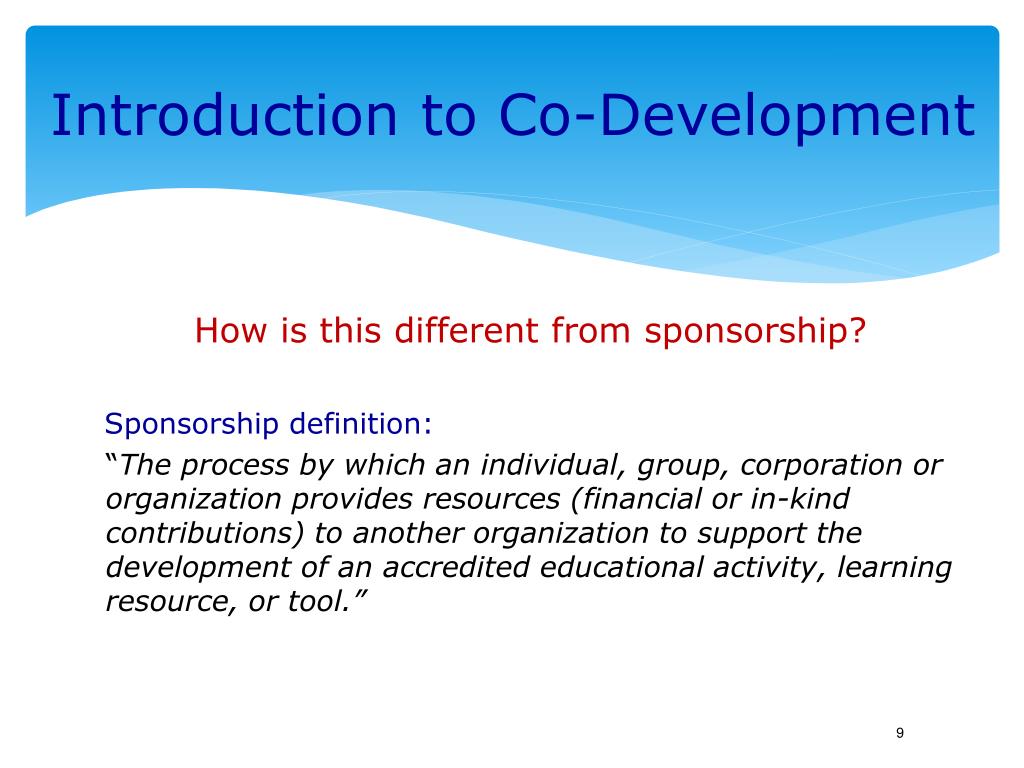 Introduction to Co-Development

How is this different from sponsorship?

Sponsorship definition:

“The process by which an individual, group, corporation or organization provides resources (financial or in-kind contributions) to another organization to support the development of an accredited educational activity, learning resource, or tool.”

9